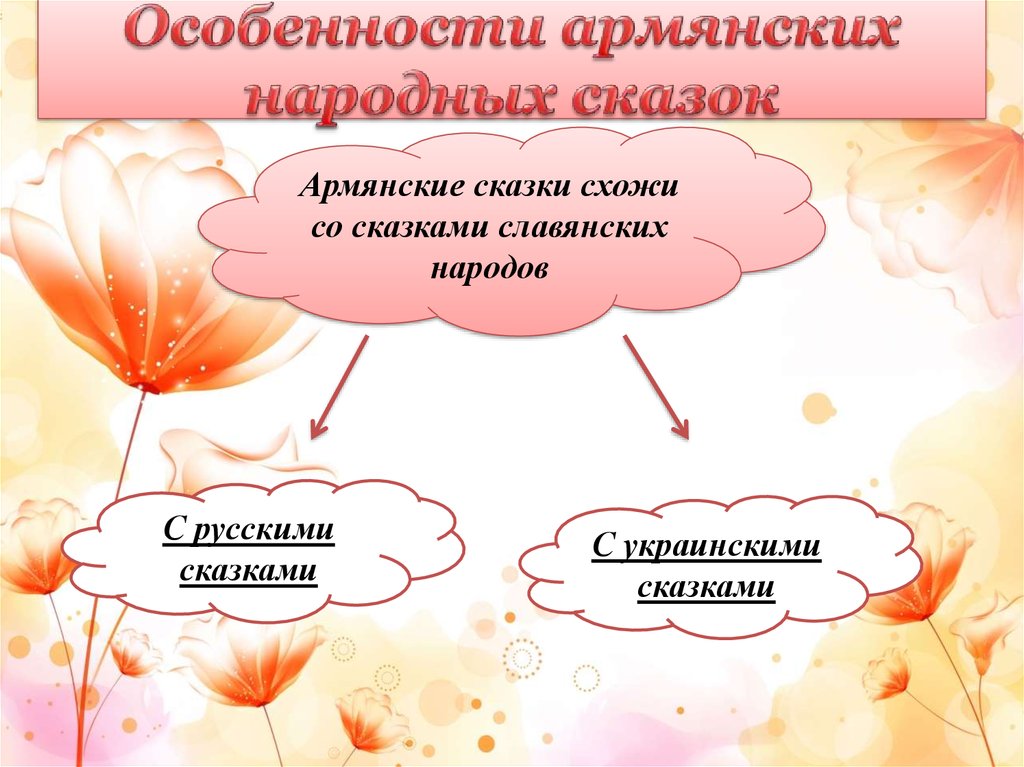 Особенности армянских народных сказок

Армянские сказки схожи со сказками славянских народов

С русскими сказками

С украинскими сказками